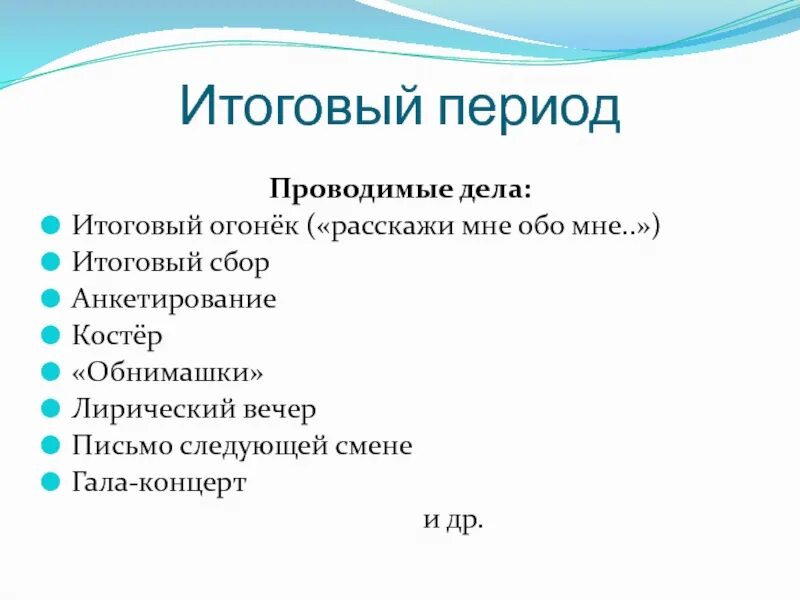 Итоговый период

Проводимые дела:

Итоговый огонёк («расскажи мне обо мне..»)
Итоговый сбор
Анкетирование
Костёр
«Обнимашки»
Лирический вечер
Письмо следующей смене
Гала-концерт

и др.